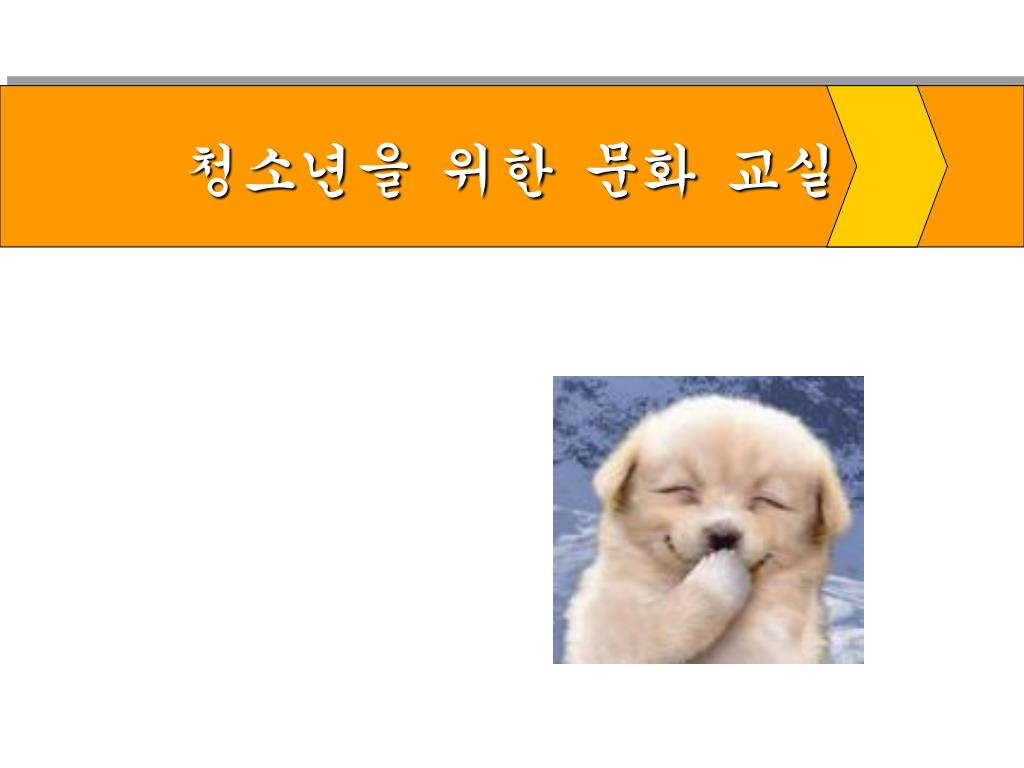 청소년을 위한 문화 교실